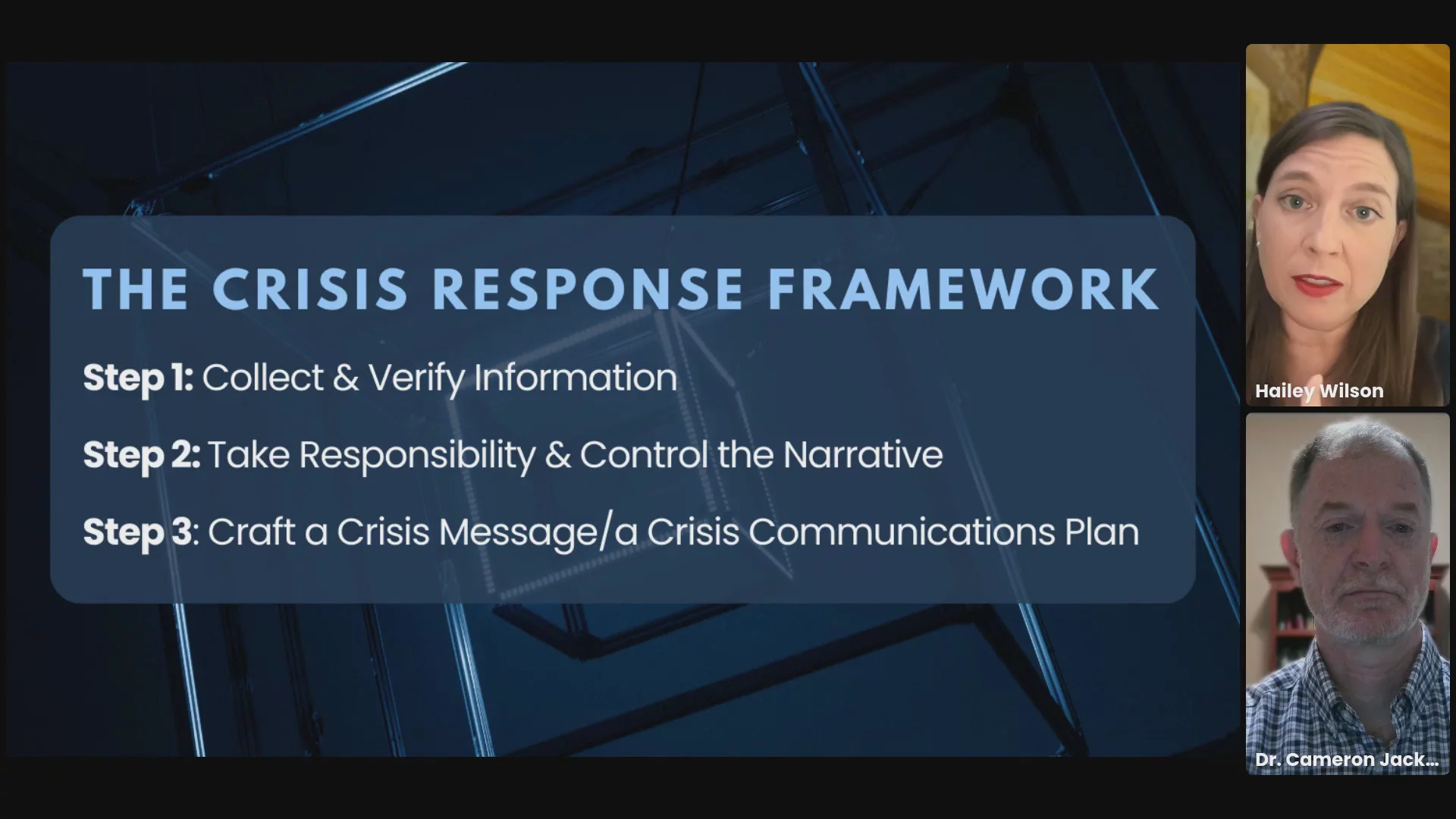 THE CRISIS RESPONSE FRAMEWORK

Step 1: Collect & Verify Information

Step 2: Take Responsibility & Control the Narrative

Step 3: Craft a Crisis Message/a Crisis Communications Plan

Hailey Wilson

Dr. Cameron Jack...